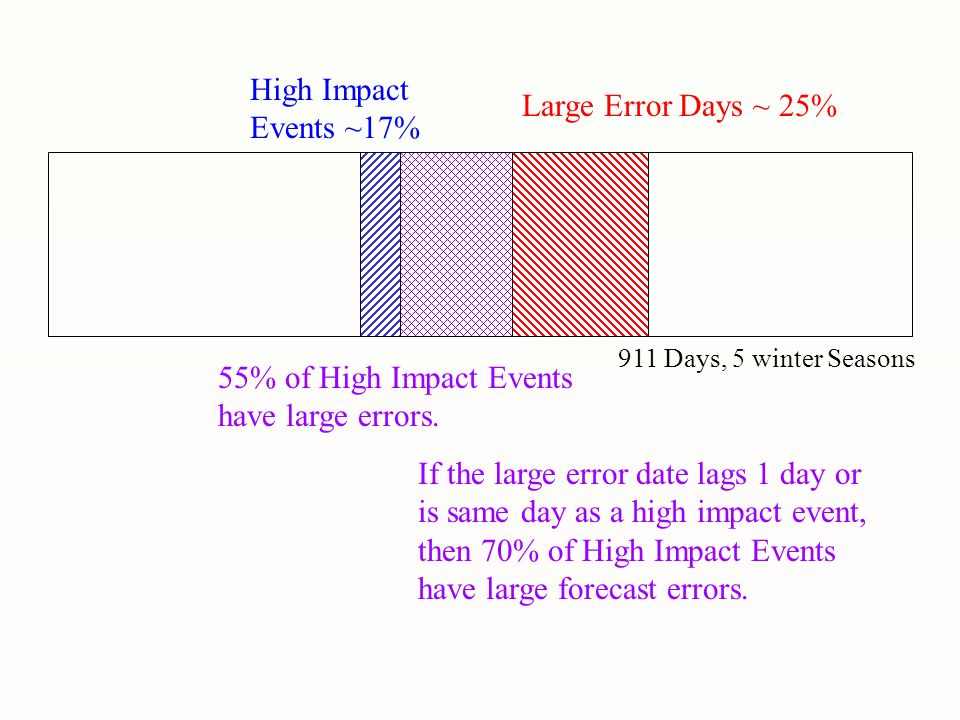 High Impact Events ~17%

Large Error Days ~ 25%

911 Days, 5 winter Seasons

55% of High Impact Events have large errors.

If the large error date lags 1 day or is same day as a high impact event, then 70% of High Impact Events have large forecast errors.